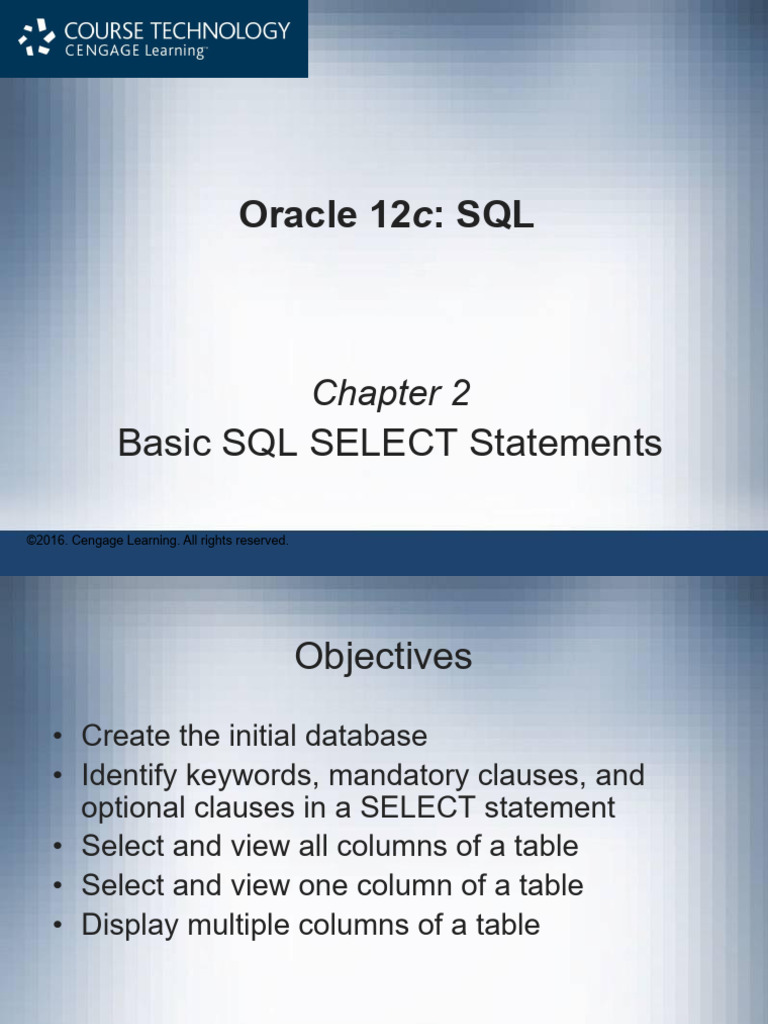 COURSE TECHNOLOGY
CENGAGE Learning

Oracle 12c: SQL

Chapter 2
Basic SQL SELECT Statements

©2016. Cengage Learning. All rights reserved.

Objectives

• Create the initial database
• Identify keywords, mandatory clauses, and optional clauses in a SELECT statement
• Select and view all columns of a table
• Select and view one column of a table
• Display multiple columns of a table